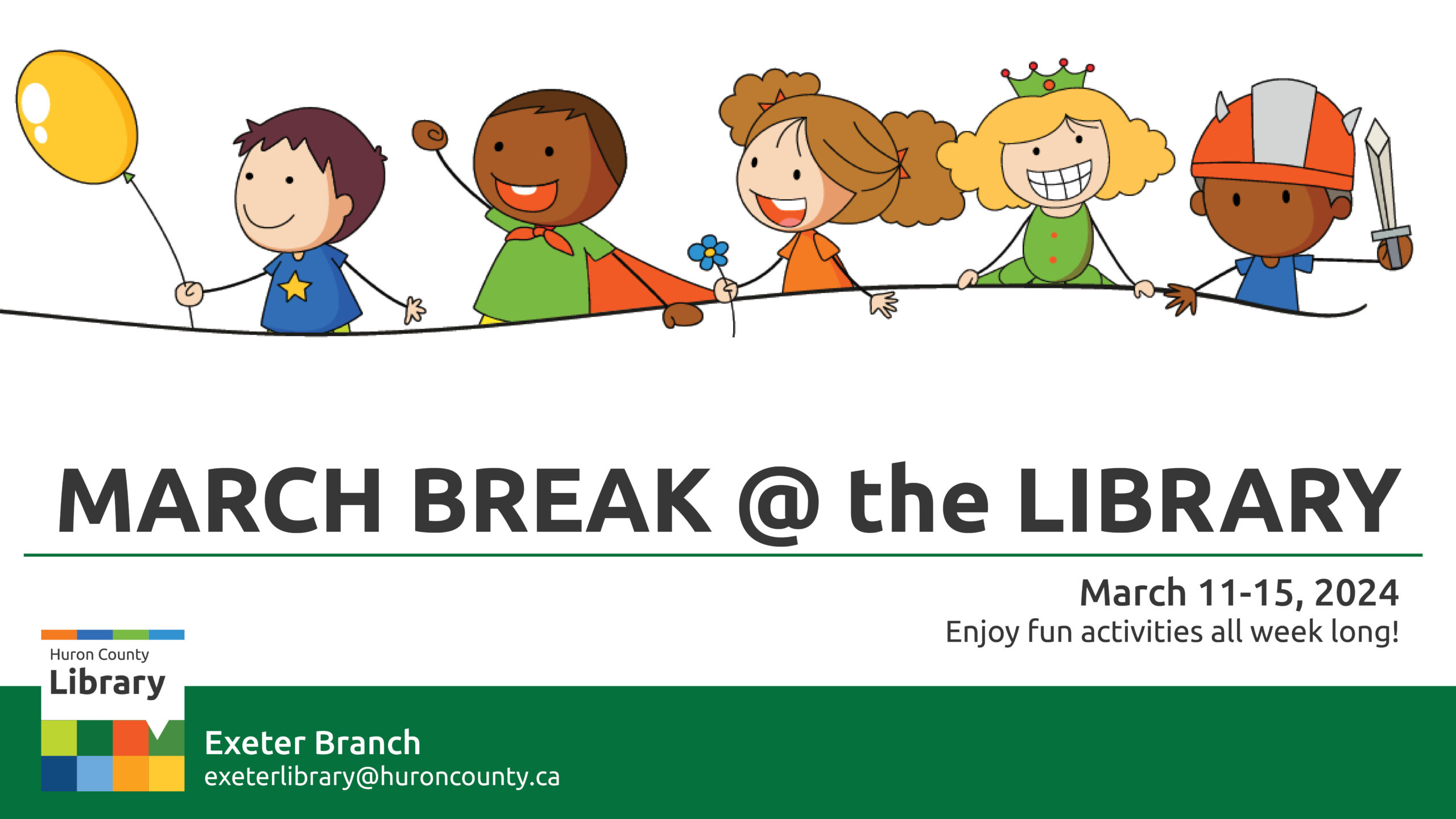 MARCH BREAK @ the LIBRARY

March 11-15, 2024
Enjoy fun activities all week long!

Huron County
Library

Exeter Branch
exeterlibrary@huroncounty.ca